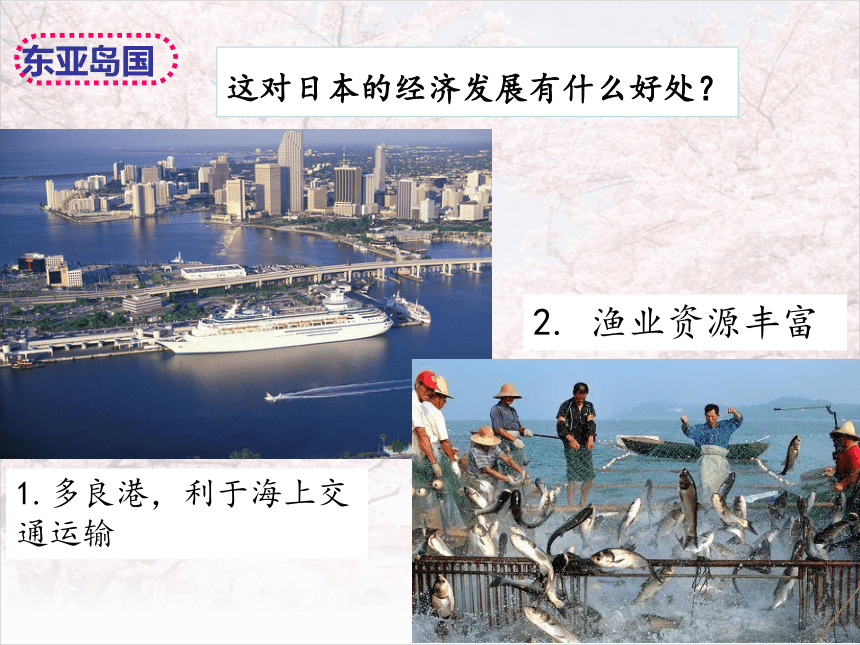 东亚岛国

这对日本的经济发展有什么好处？

2. 渔业资源丰富

1. 多良港，利于海上交通运输